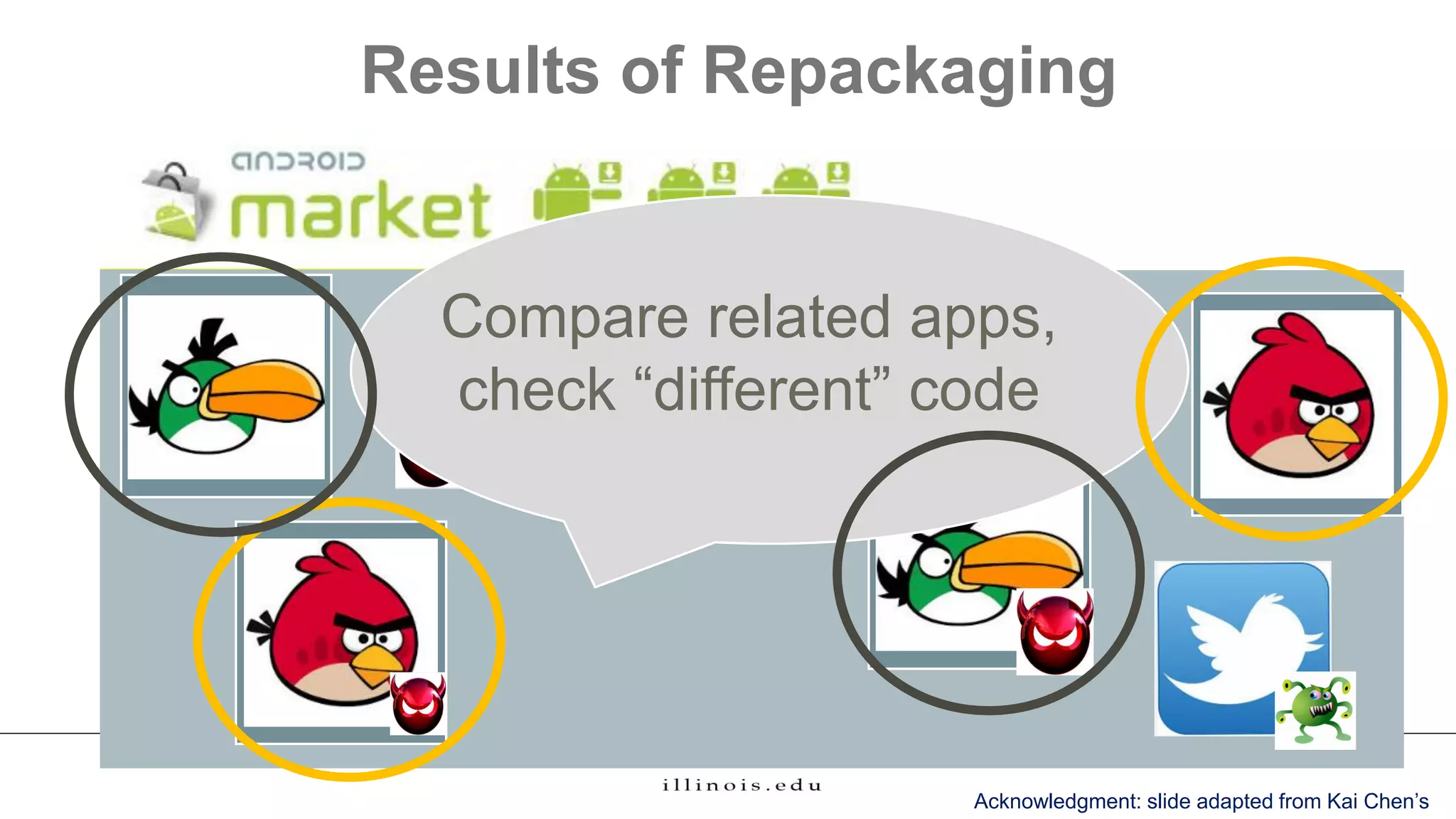 Results of Repackaging

ANDROID market

Compare related apps, check “different” code

illinois.edu

Acknowledgment: slide adapted from Kai Chen’s